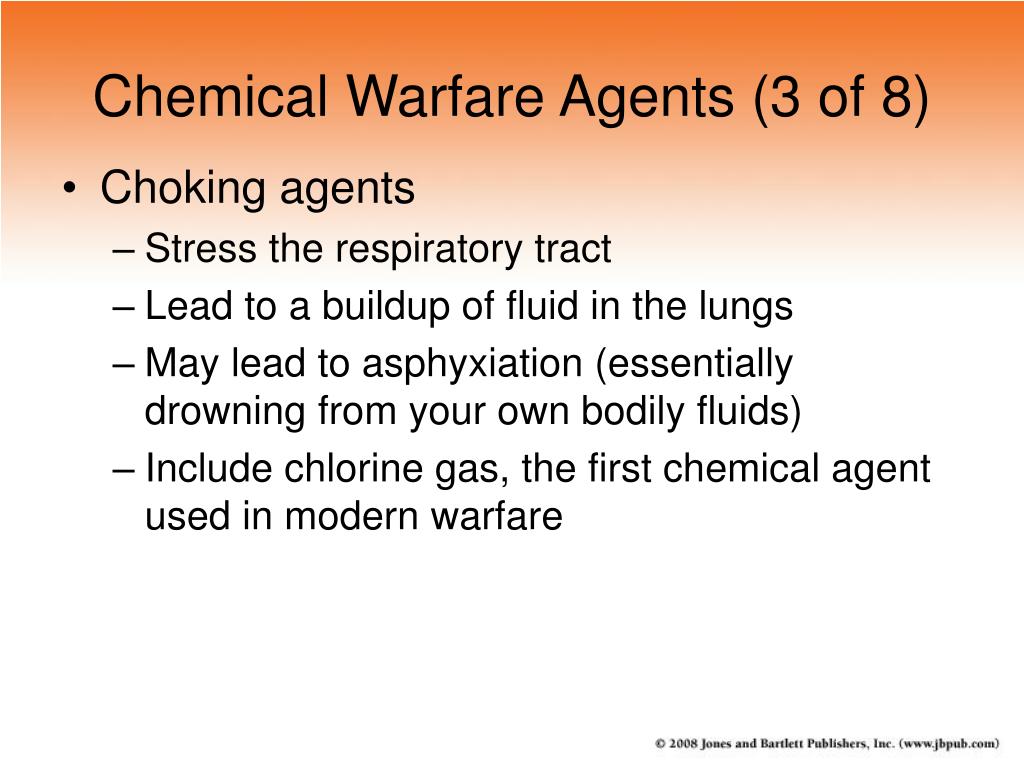 Chemical Warfare Agents (3 of 8)

• Choking agents
– Stress the respiratory tract
– Lead to a buildup of fluid in the lungs
– May lead to asphyxiation (essentially drowning from your own bodily fluids)
– Include chlorine gas, the first chemical agent used in modern warfare

© 2008 Jones and Bartlett Publishers, Inc. (www.jbpub.com)